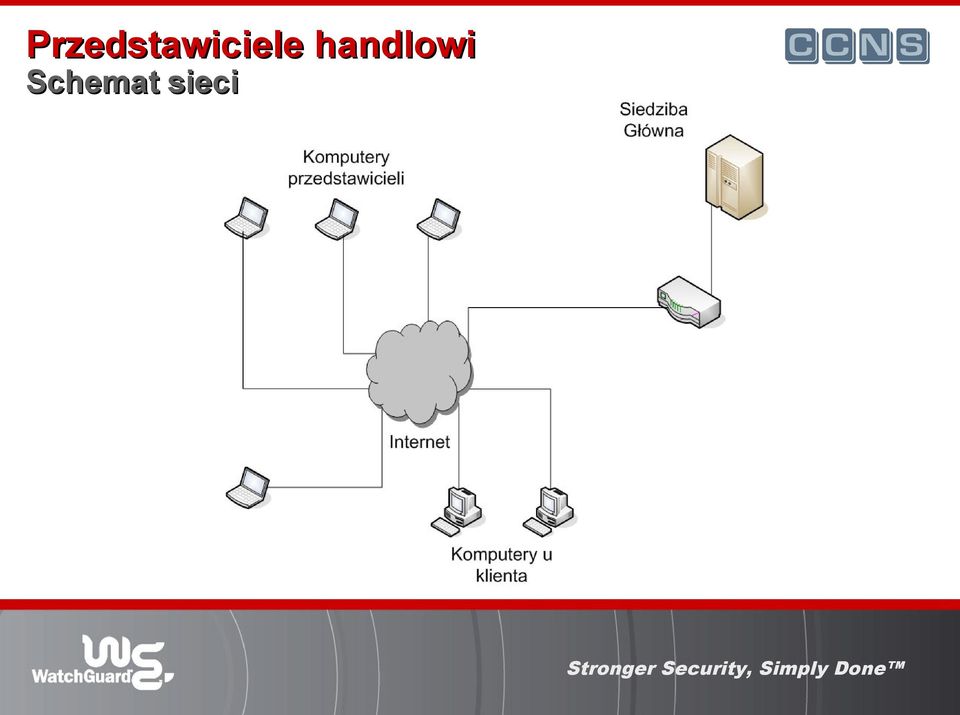 Przedstawiciele handlowi
Schemat sieci

CCNS

Siedziba Główna

Komputery przedstawicieli

Internet

Komputery u klienta

WatchGuard

Stronger Security, Simply Done™